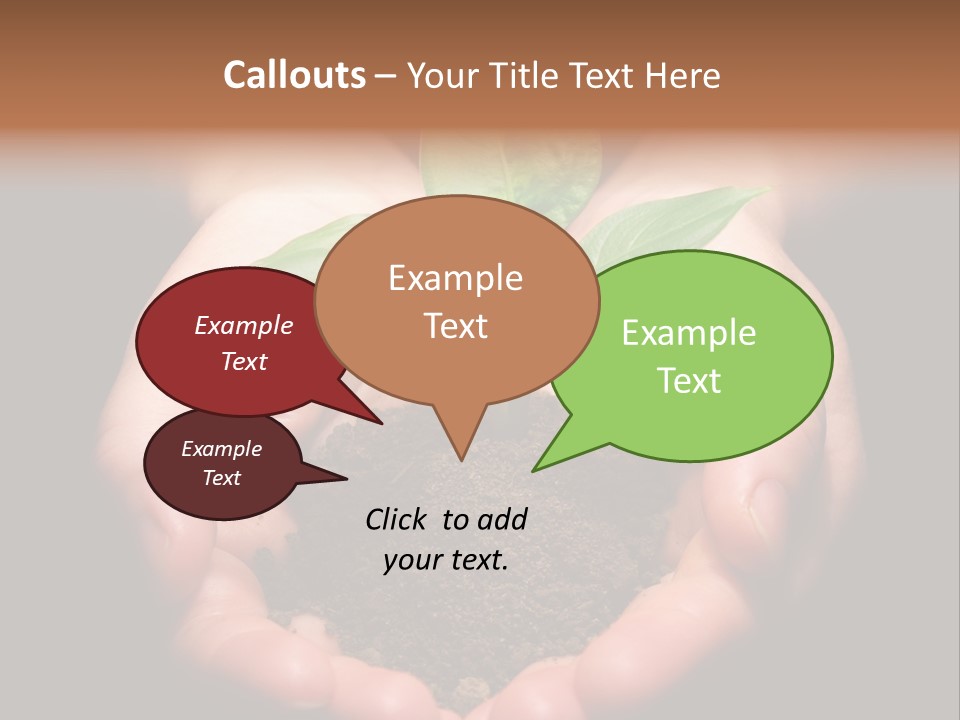 Callouts – Your Title Text Here

Example Text

Example Text

Example Text

Example Text

Click to add your text.